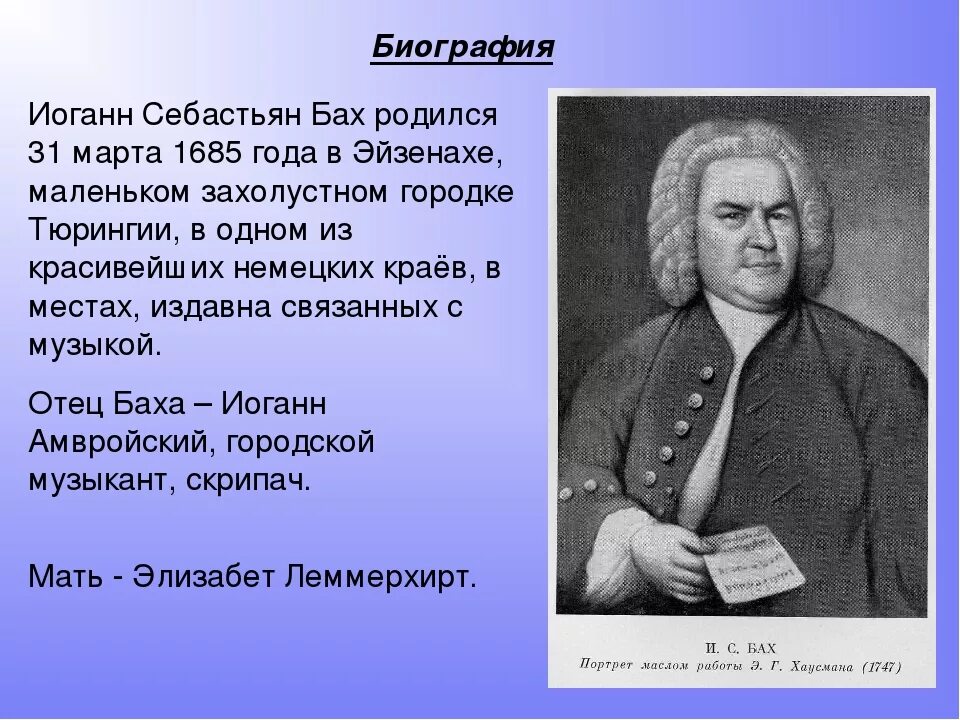 Биография

Иоганн Себастьян Бах родился 31 марта 1685 года в Эйзенахе, маленьком захолустном городке Тюрингии, в одном из красивейших немецких краёв, в местах, издавна связанных с музыкой.

Отец Баха – Иоганн Амвройский, городской музыкант, скрипач.

Мать - Элизабет Леммерхирт.

И. С. БАХ
Портрет маслом работы Э. Г. Хаусмана (1747)